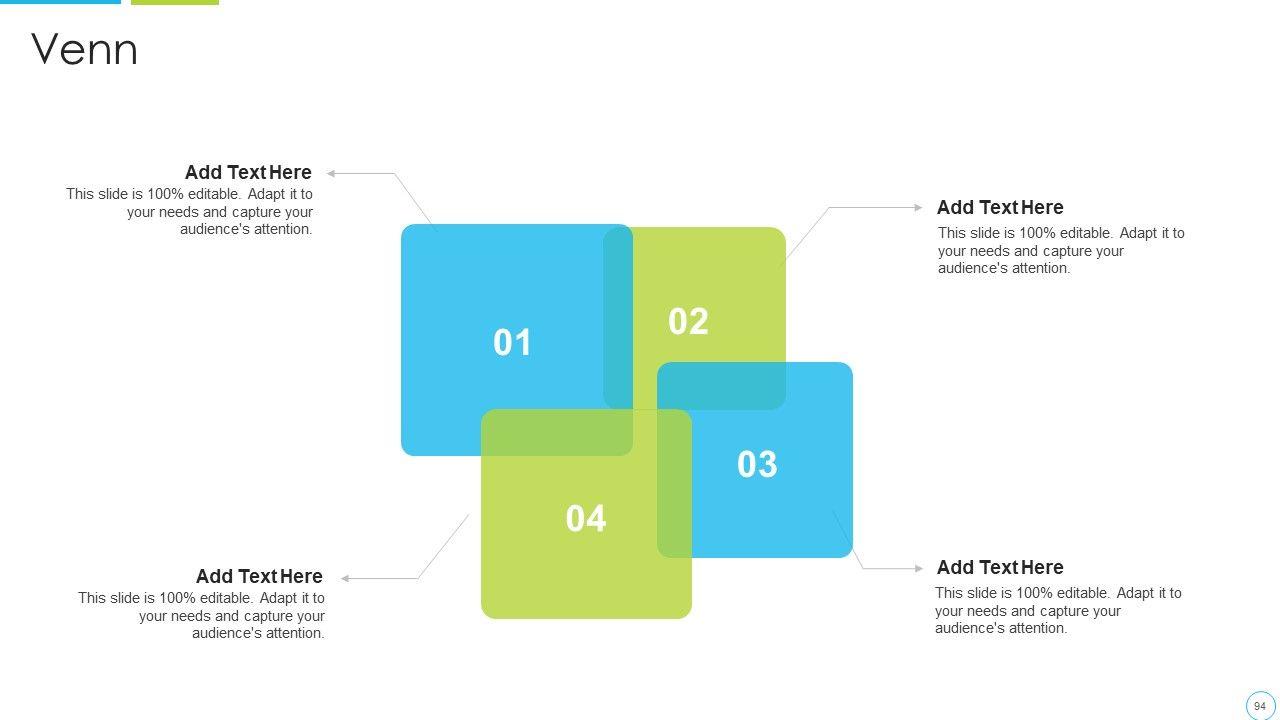 Venn

Add Text Here
This slide is 100% editable. Adapt it to your needs and capture your audience's attention.

Add Text Here
This slide is 100% editable. Adapt it to your needs and capture your audience's attention.

01

02

03

04

Add Text Here
This slide is 100% editable. Adapt it to your needs and capture your audience's attention.

Add Text Here
This slide is 100% editable. Adapt it to your needs and capture your audience's attention.

94